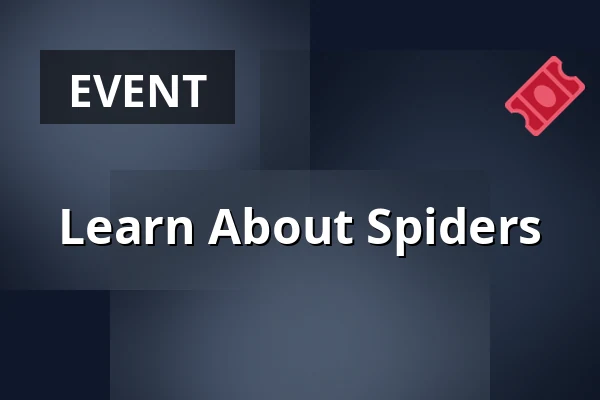 EVENT

Learn About Spiders